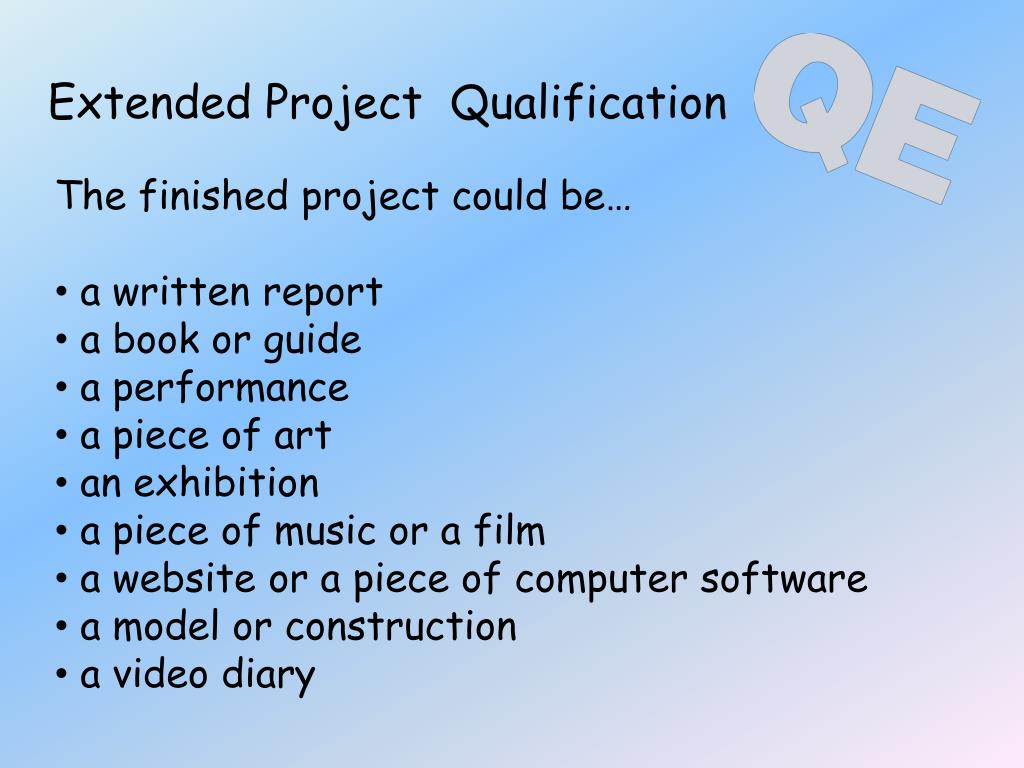 Extended Project Qualification

QE

The finished project could be…

• a written report
• a book or guide
• a performance
• a piece of art
• an exhibition
• a piece of music or a film
• a website or a piece of computer software
• a model or construction
• a video diary